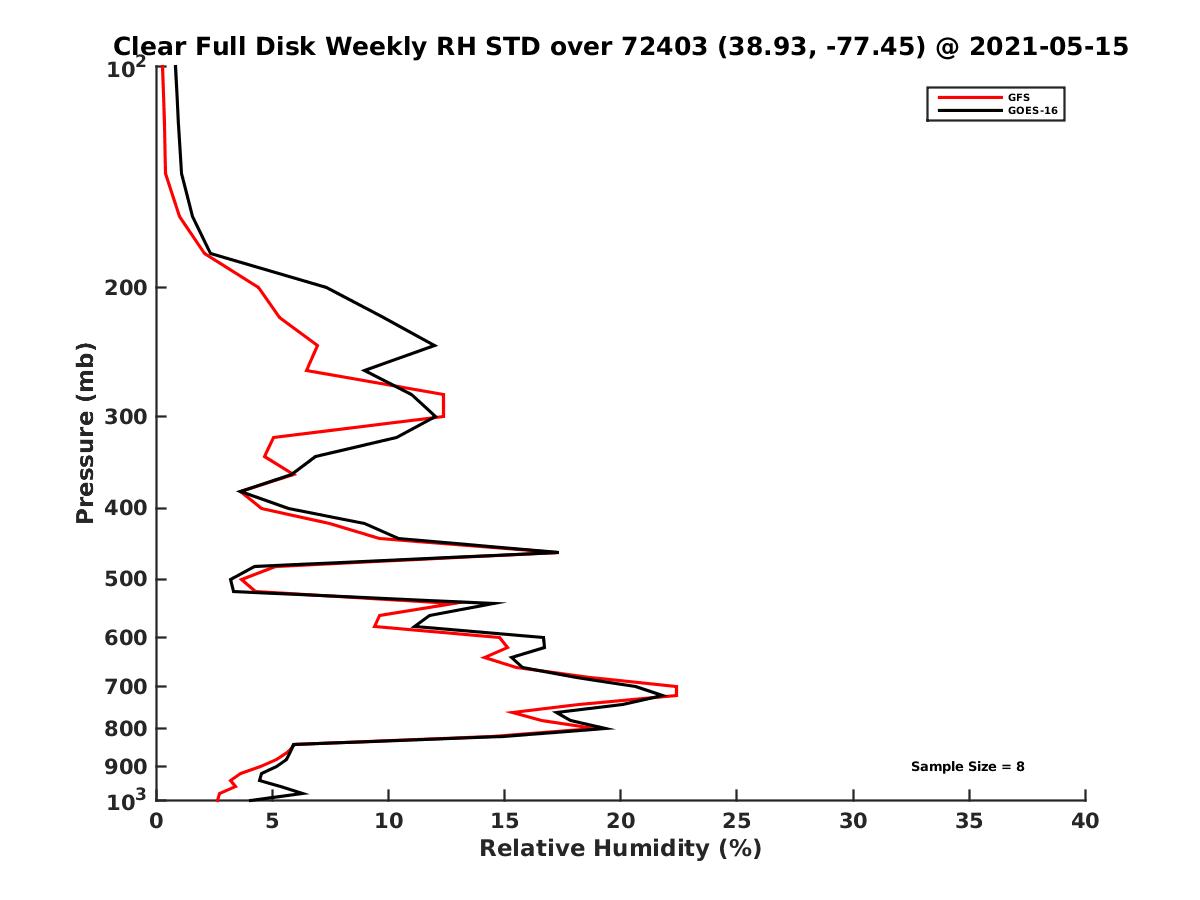 Clear Full Disk Weekly RH STD over 72403 (38.93, -77.45) @ 2021-05-15

GFS
GOES-16

Pressure (mb)

$10^2$
200
300
400
500
600
700
800
900
$10^3$

Sample Size = 8

0
5
10
15
20
25
30
35
40

Relative Humidity (%)